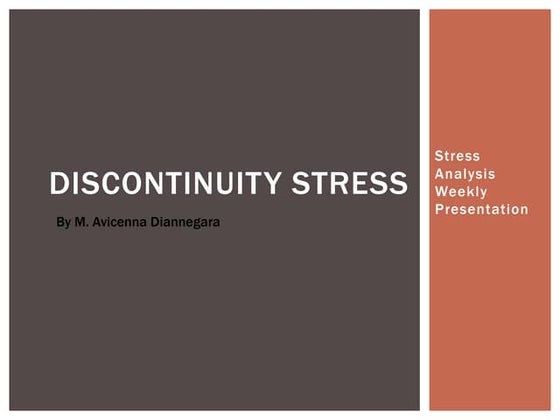 DISCONTINUITY STRESS

By M. Avicenna Diannegara

Stress Analysis Weekly Presentation